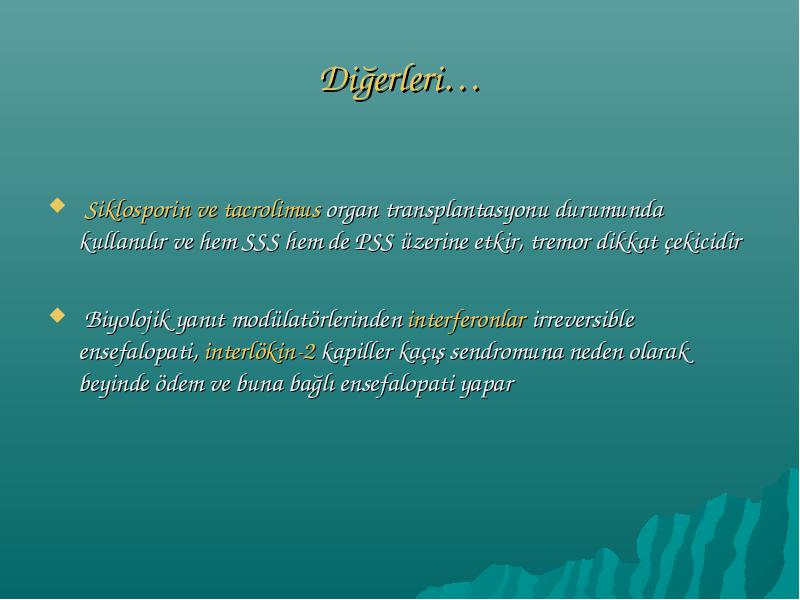 Diğerleri…

Siklosporin ve tacrolimus organ transplantasyonu durumunda kullanılır ve hem SSS hem de PSS üzerine etkir, tremor dikkat çekicidir

Biyolojik yanıt modülatörlerinden interferonlar irreversible ensefalopati, interlökin-2 kapiller kaçış sendromuna neden olarak beyinde ödem ve buna bağlı ensefalopati yapar